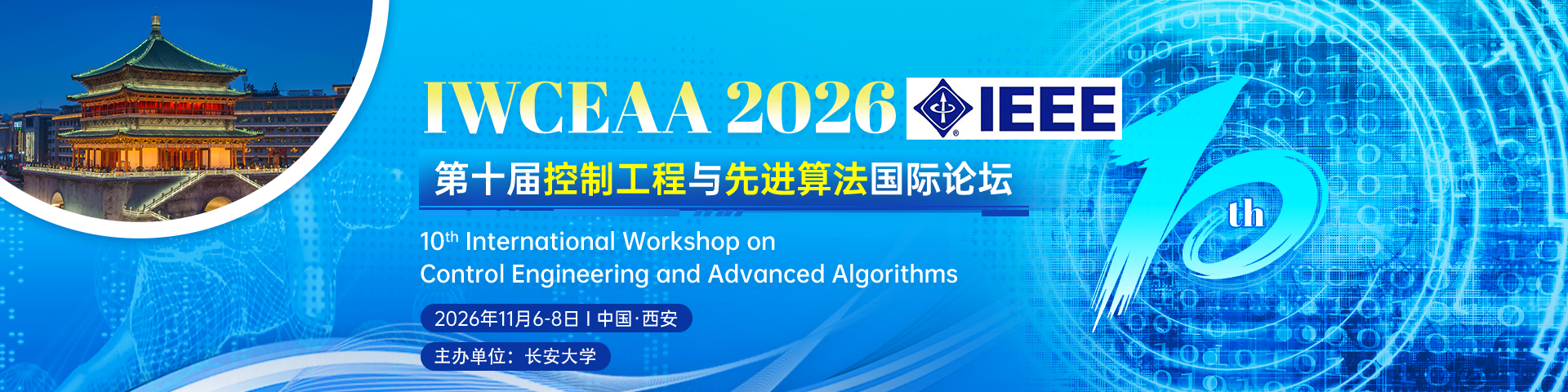 IWCEAA 2026 IEEE

第十届控制工程与先进算法国际论坛

10th International Workshop on Control Engineering and Advanced Algorithms

2026年11月6-8日 | 中国·西安

主办单位：长安大学

10th